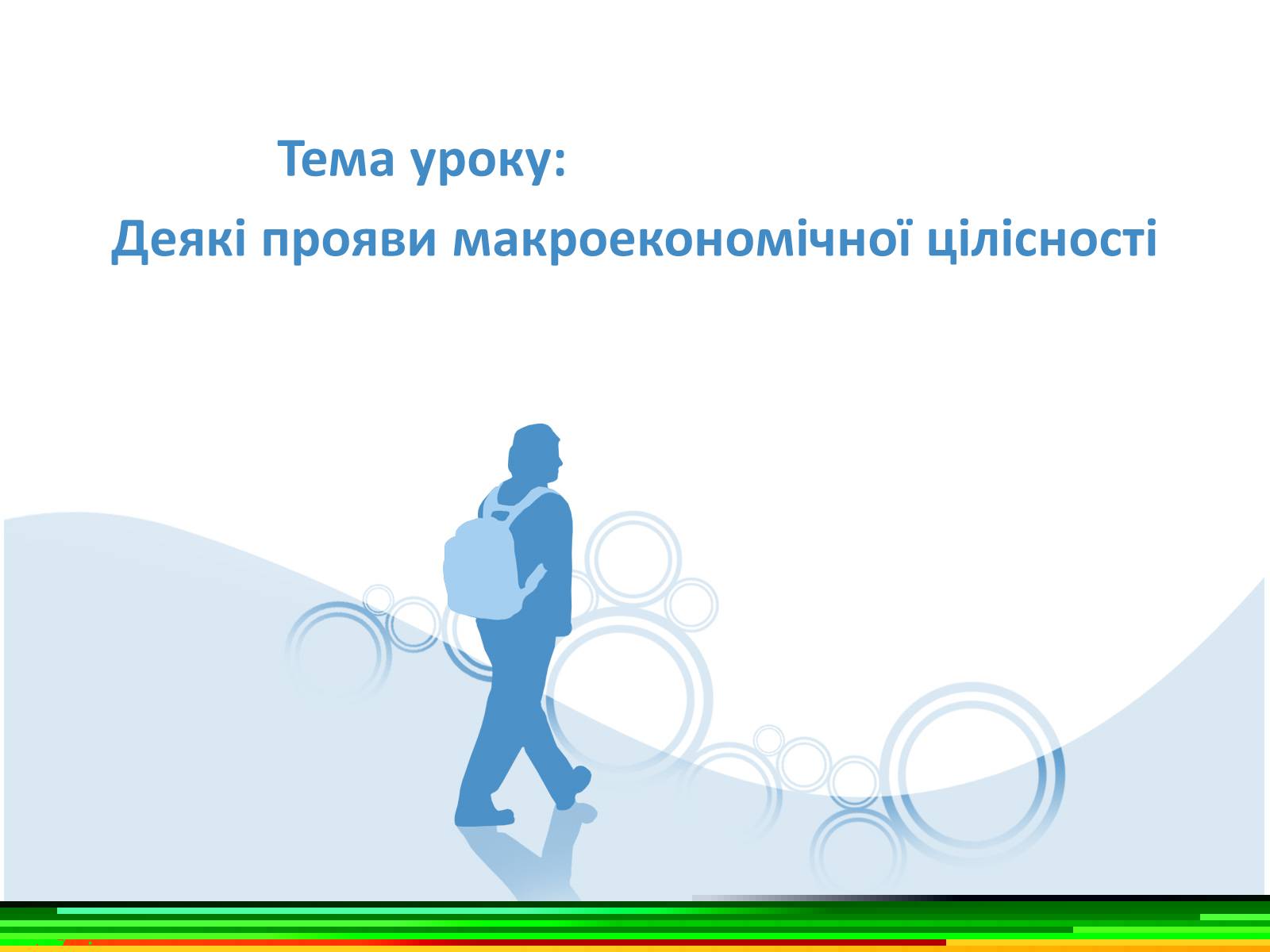 Тема уроку:

Деякі прояви макроекономічної цілісності